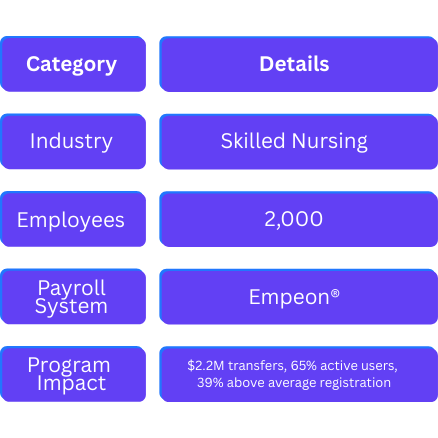 | Category | Details |
|---|---|
| Industry | Skilled Nursing |
| Employees | 2,000 |
| Payroll System | Empeon® |
| Program Impact | \$2.2M transfers, 65% active users, 39% above average registration |